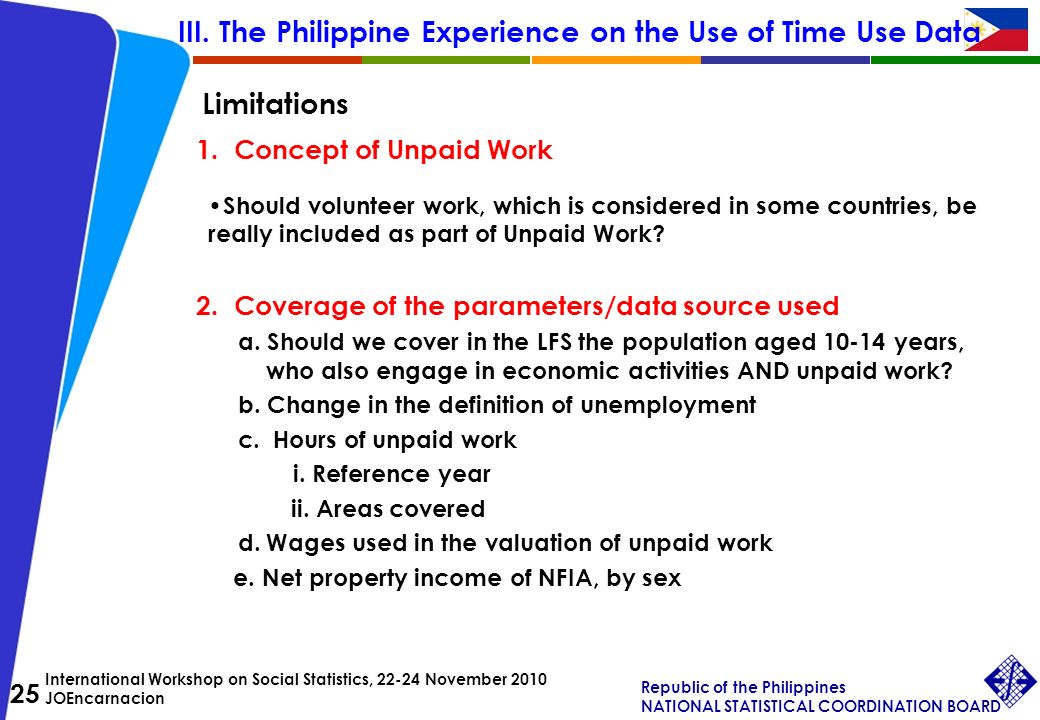 III. The Philippine Experience on the Use of Time Use Data

Limitations

1. Concept of Unpaid Work

•Should volunteer work, which is considered in some countries, be really included as part of Unpaid Work?

2. Coverage of the parameters/data source used

a. Should we cover in the LFS the population aged 10-14 years, who also engage in economic activities AND unpaid work?

b. Change in the definition of unemployment

c. Hours of unpaid work

i. Reference year

ii. Areas covered

d. Wages used in the valuation of unpaid work

e. Net property income of NFIA, by sex

25

International Workshop on Social Statistics, 22-24 November 2010
JOEncarnacion

Republic of the Philippines
NATIONAL STATISTICAL COORDINATION BOARD